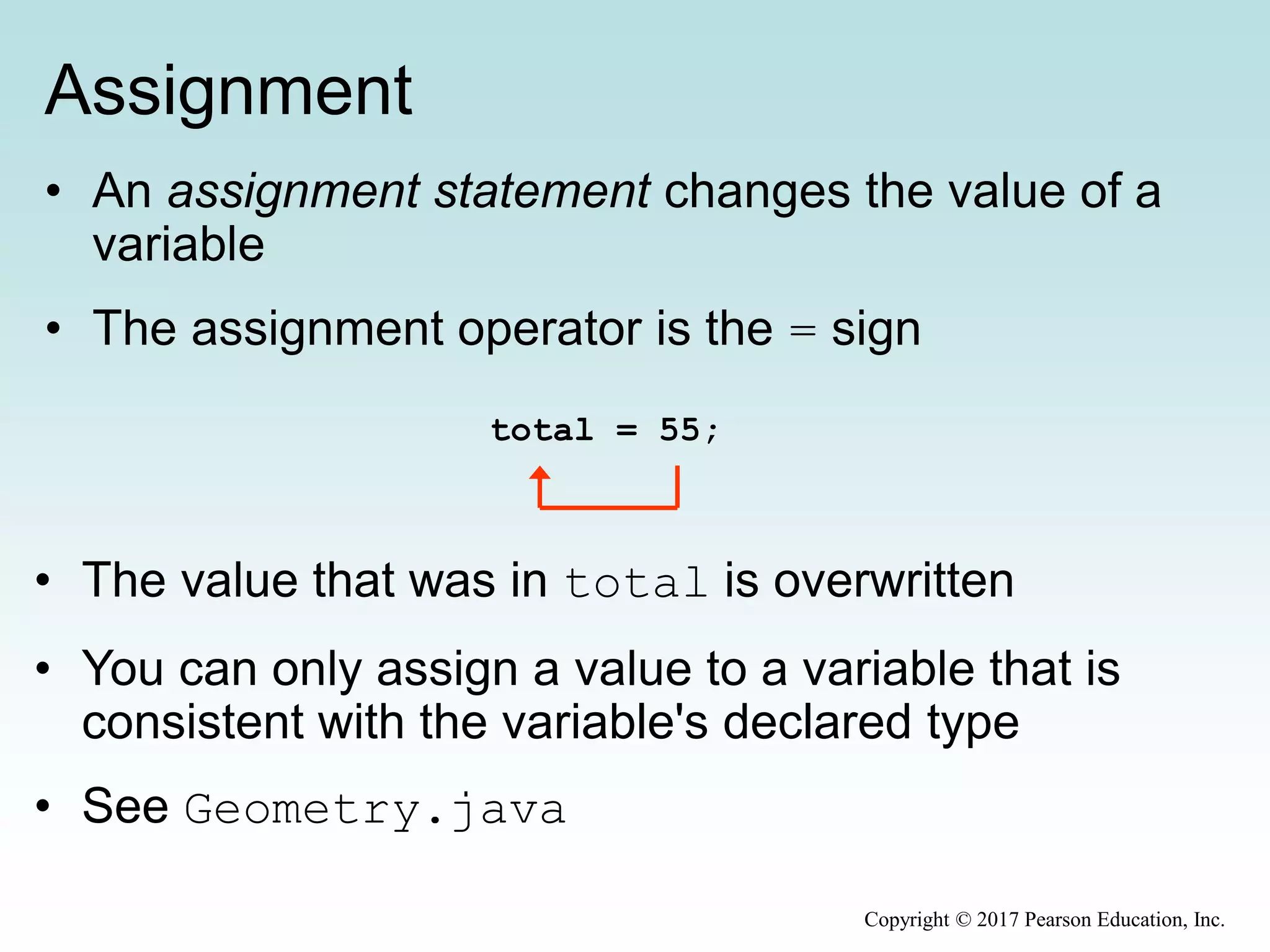 Assignment

• An assignment statement changes the value of a variable

• The assignment operator is the = sign

total = 55;

• The value that was in total is overwritten

• You can only assign a value to a variable that is consistent with the variable's declared type

• See Geometry.java

Copyright © 2017 Pearson Education, Inc.